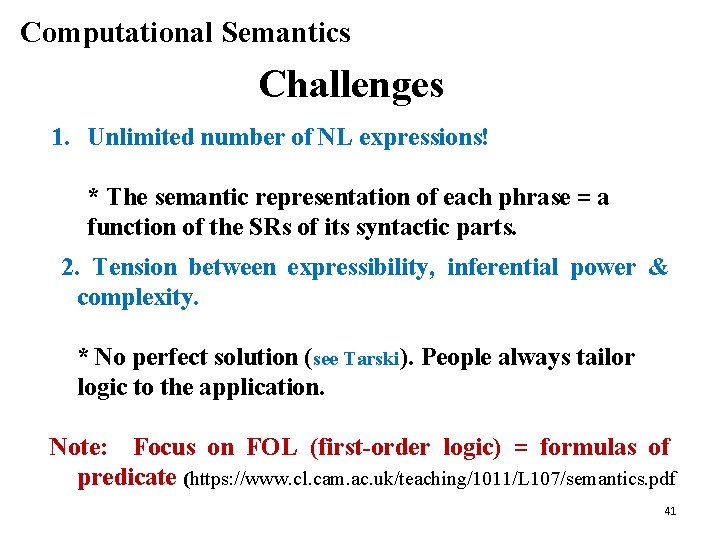 Computational Semantics

Challenges

1. Unlimited number of NL expressions!

* The semantic representation of each phrase = a function of the SRs of its syntactic parts.

2. Tension between expressibility, inferential power & complexity.

* No perfect solution (see Tarski). People always tailor logic to the application.

Note: Focus on FOL (first-order logic) = formulas of predicate (https://www.cl.cam.ac.uk/teaching/1011/L107/semantics.pdf

41